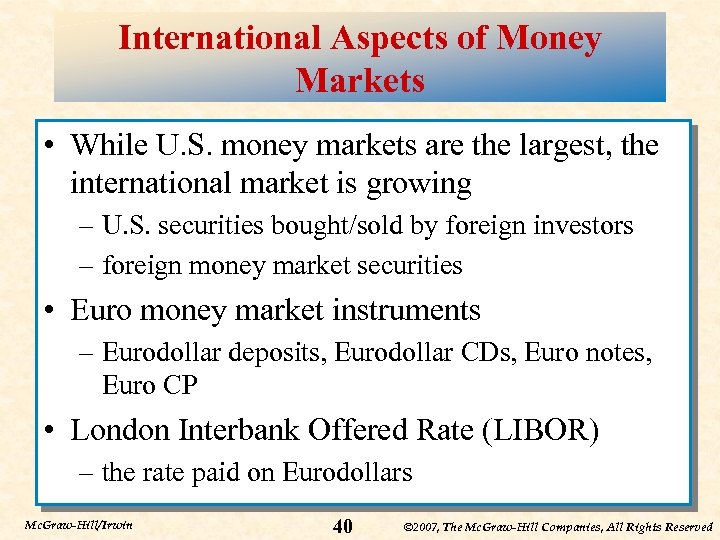 International Aspects of Money Markets

• While U.S. money markets are the largest, the international market is growing
– U.S. securities bought/sold by foreign investors
– foreign money market securities
• Euro money market instruments
– Eurodollar deposits, Eurodollar CDs, Euro notes, Euro CP
• London Interbank Offered Rate (LIBOR)
– the rate paid on Eurodollars

McGraw-Hill/Irwin
40
©2007, The McGraw-Hill Companies, All Rights Reserved